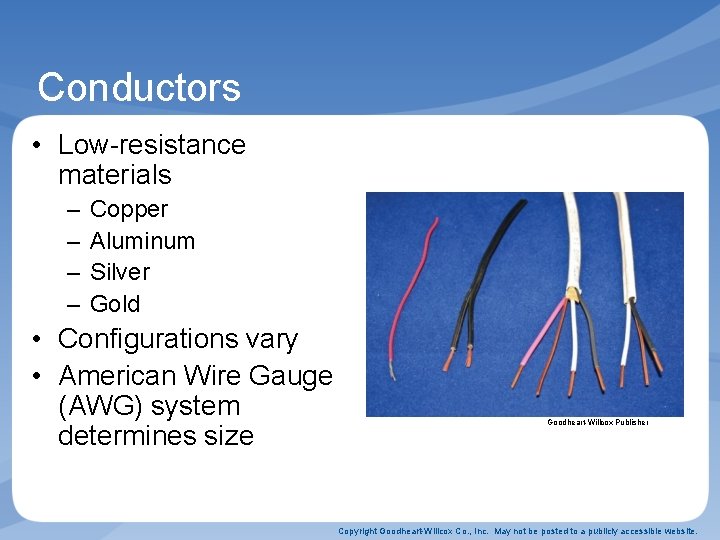 Conductors

• Low-resistance materials
– Copper
– Aluminum
– Silver
– Gold
• Configurations vary
• American Wire Gauge (AWG) system determines size

Goodheart-Willcox Publisher

Copyright Goodheart-Willcox Co., Inc. May not be posted to a publicly accessible website.